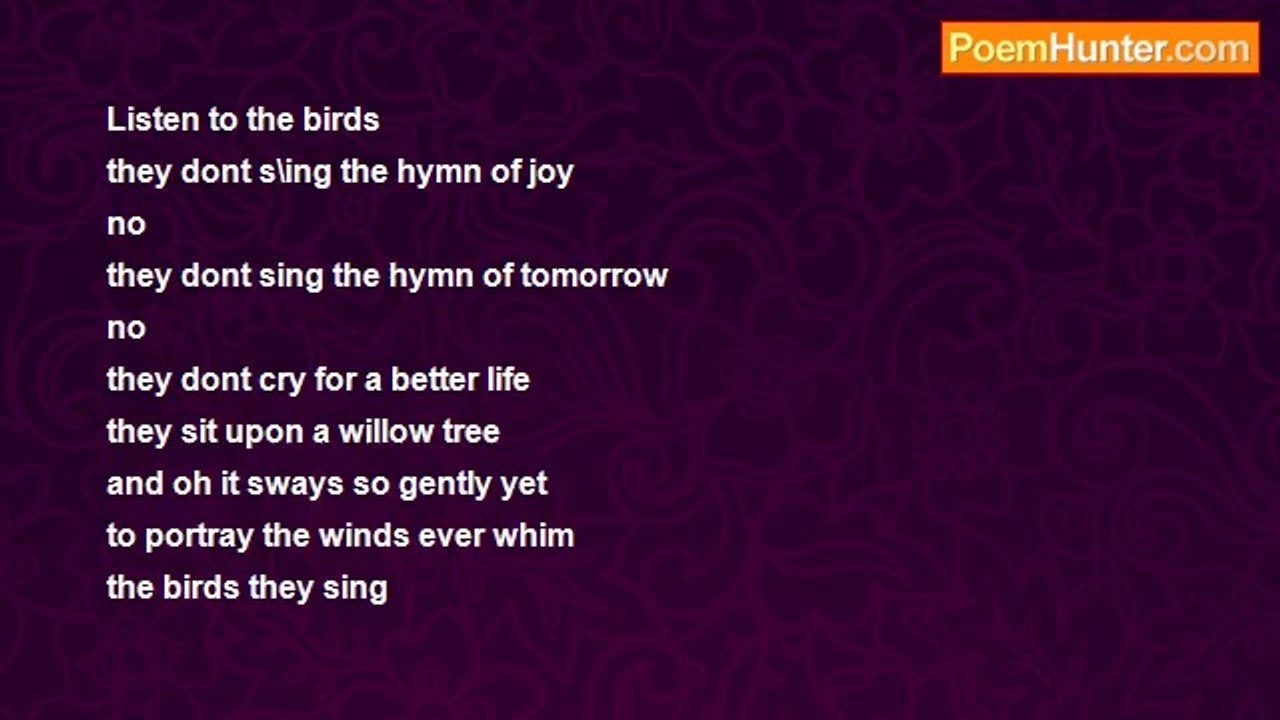 PoemHunter.com

Listen to the birds
they dont s\ing the hymn of joy
no
they dont sing the hymn of tomorrow
no
they dont cry for a better life
they sit upon a willow tree
and oh it sways so gently yet
to portray the winds ever whim
the birds they sing